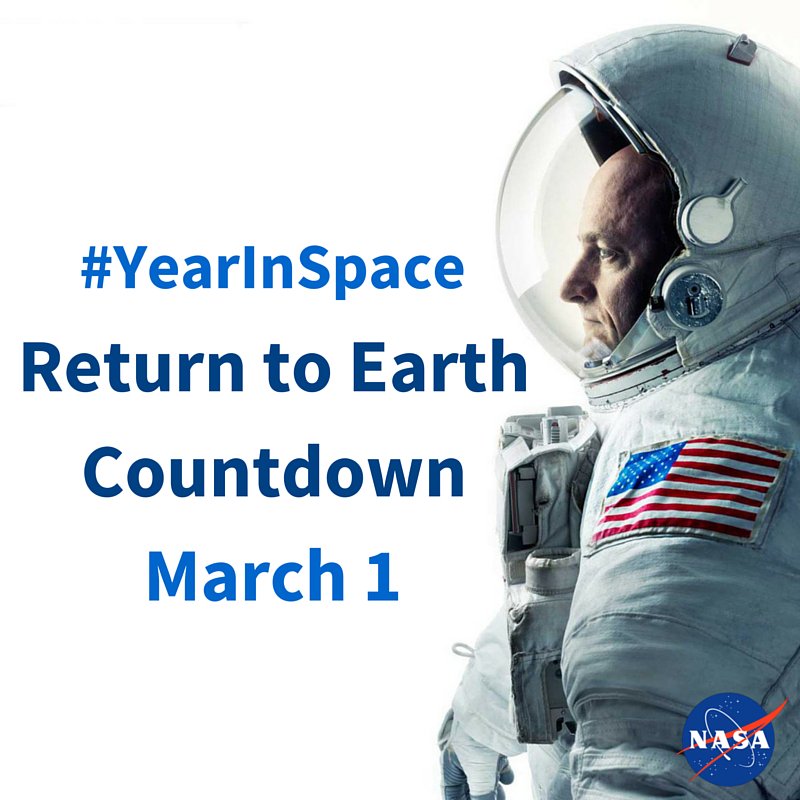 #YearInSpace
Return to Earth
Countdown
March 1

NASA